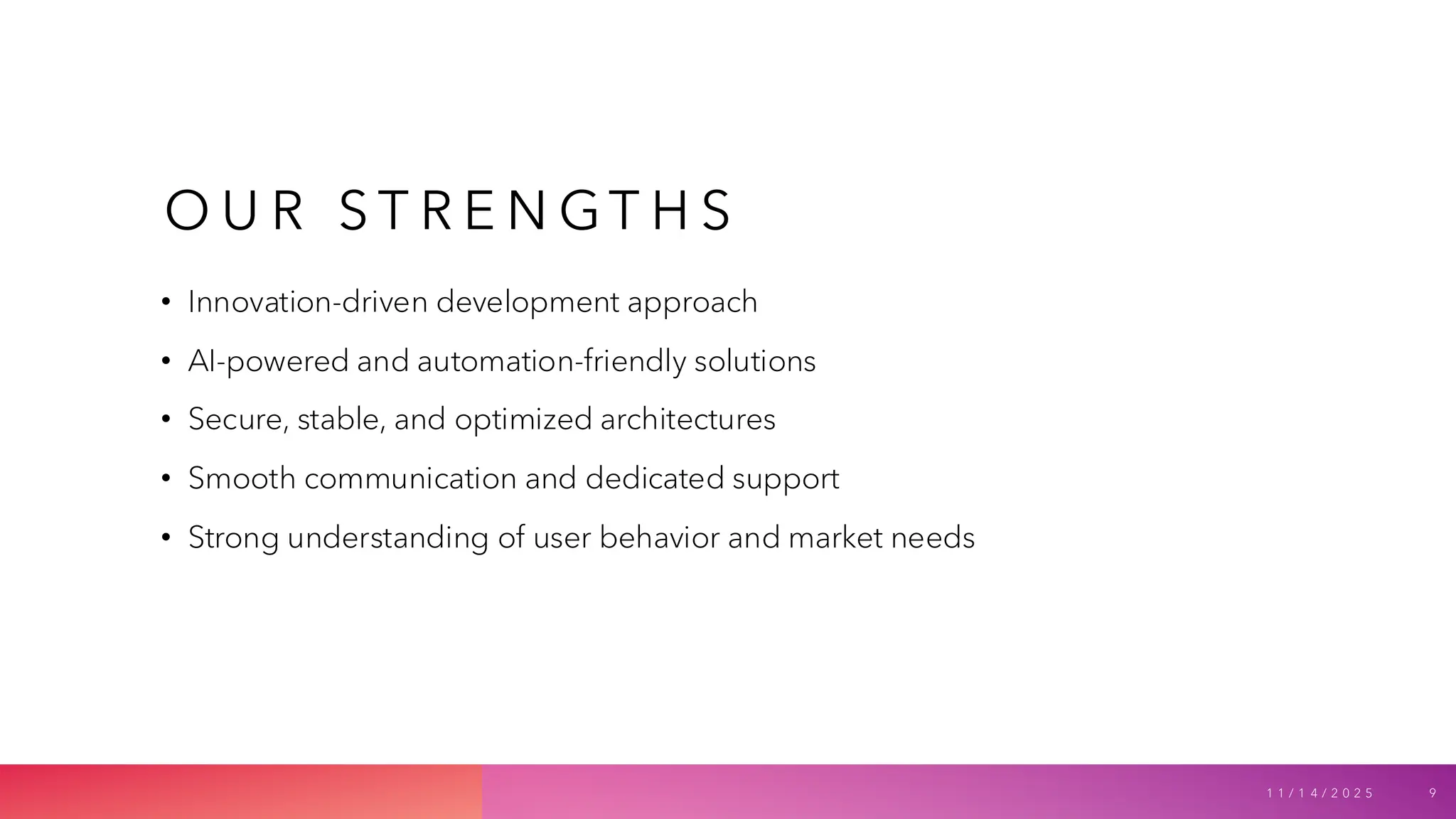 OUR STRENGTHS

• Innovation-driven development approach
• AI-powered and automation-friendly solutions
• Secure, stable, and optimized architectures
• Smooth communication and dedicated support
• Strong understanding of user behavior and market needs

11/14/2025 9